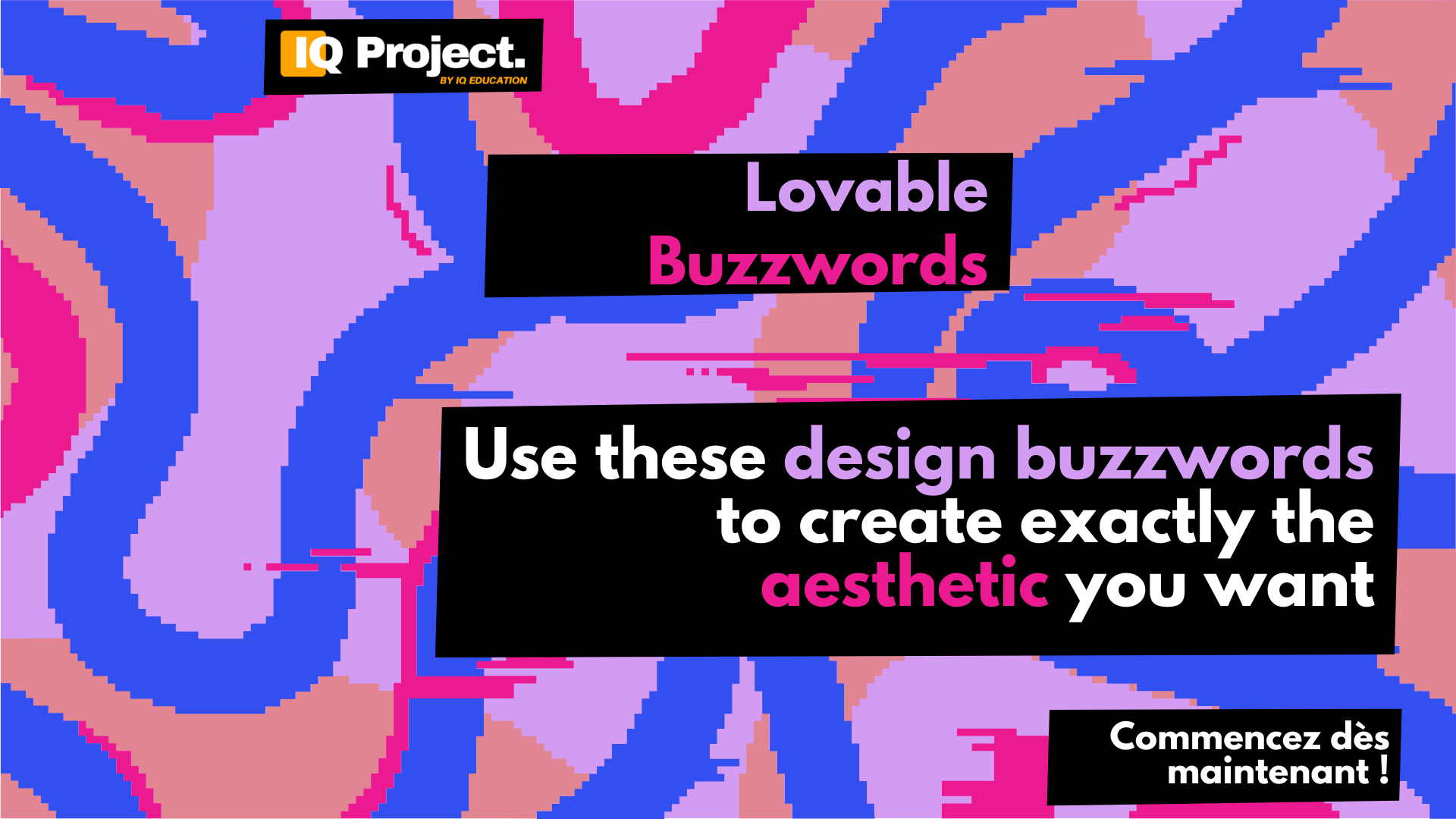 IQ Project.
BY IQ EDUCATION

Lovable Buzzwords

Use these design buzzwords to create exactly the aesthetic you want

Commencez dès maintenant !